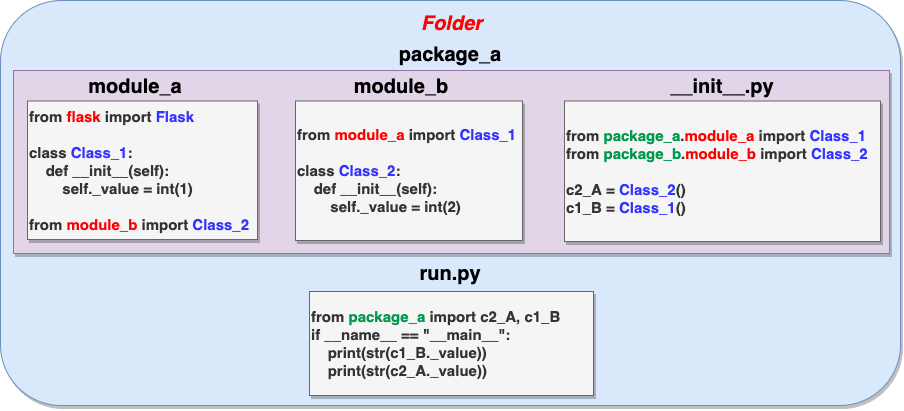 Folder

package_a

module_a

from flask import Flask

class Class_1:
    def __init__(self):
        self._value = int(1)

from module_b import Class_2

module_b

from module_a import Class_1

class Class_2:
    def __init__(self):
        self._value = int(2)

__init__.py

from package_a.module_a import Class_1
from package_b.module_b import Class_2

c2_A = Class_2()
c1_B = Class_1()

run.py

from package_a import c2_A, c1_B
if __name__ == "__main__":
    print(str(c1_B._value))
    print(str(c2_A._value))